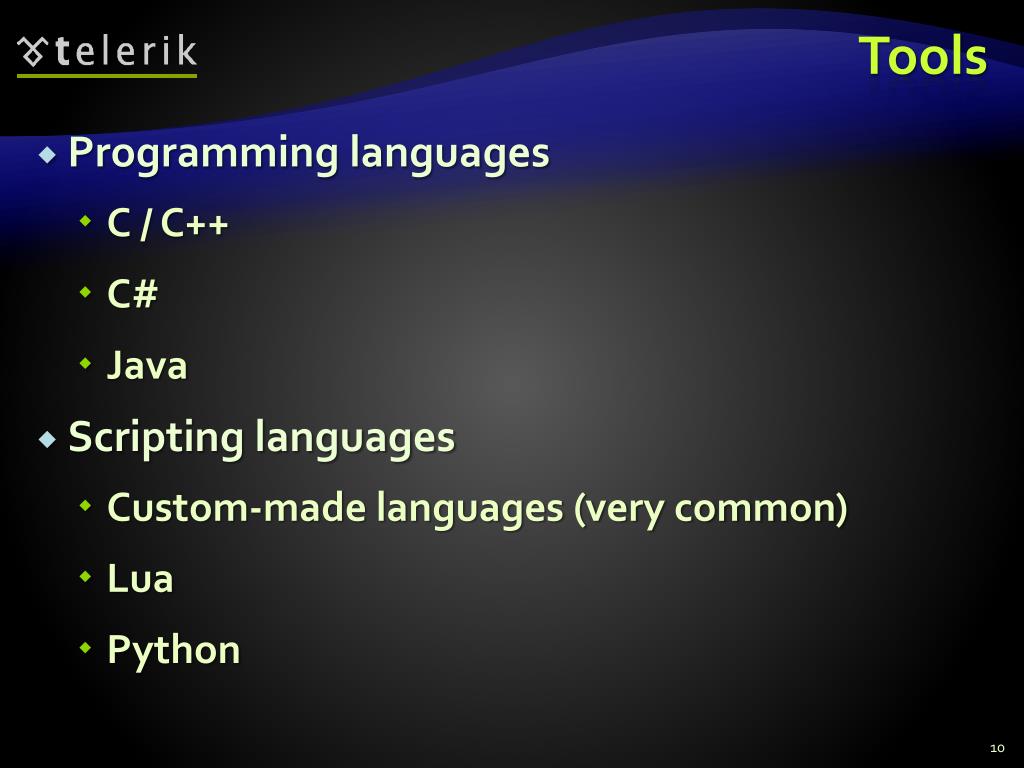 telerik

Tools

Programming languages

C / C++

C#

Java

Scripting languages

Custom-made languages (very common)

Lua

Python

10